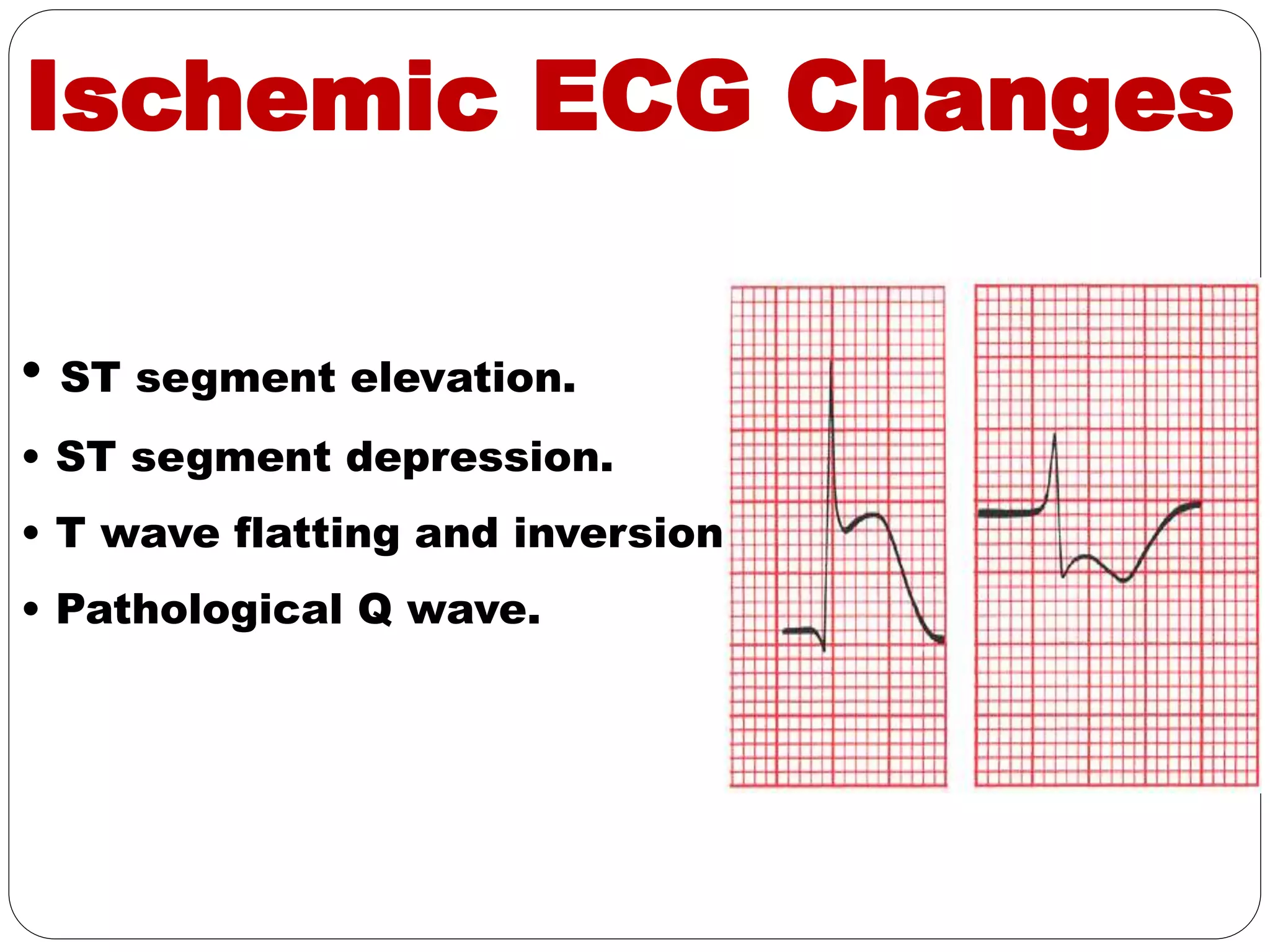 Ischemic ECG Changes

• ST segment elevation.

• ST segment depression.

• T wave flatting and inversion

• Pathological Q wave.